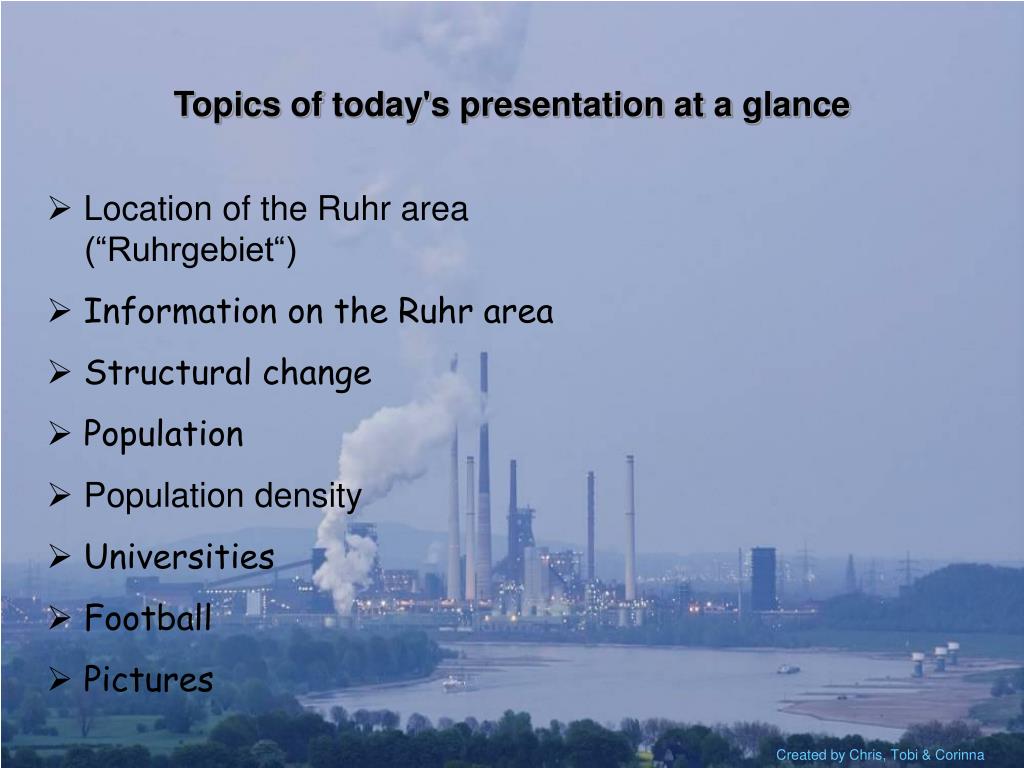 Topics of today's presentation at a glance

➢ Location of the Ruhr area (“Ruhrgebiet“)

➢ Information on the Ruhr area

➢ Structural change

➢ Population

➢ Population density

➢ Universities

➢ Football

➢ Pictures

Created by Chris, Tobi & Corinna